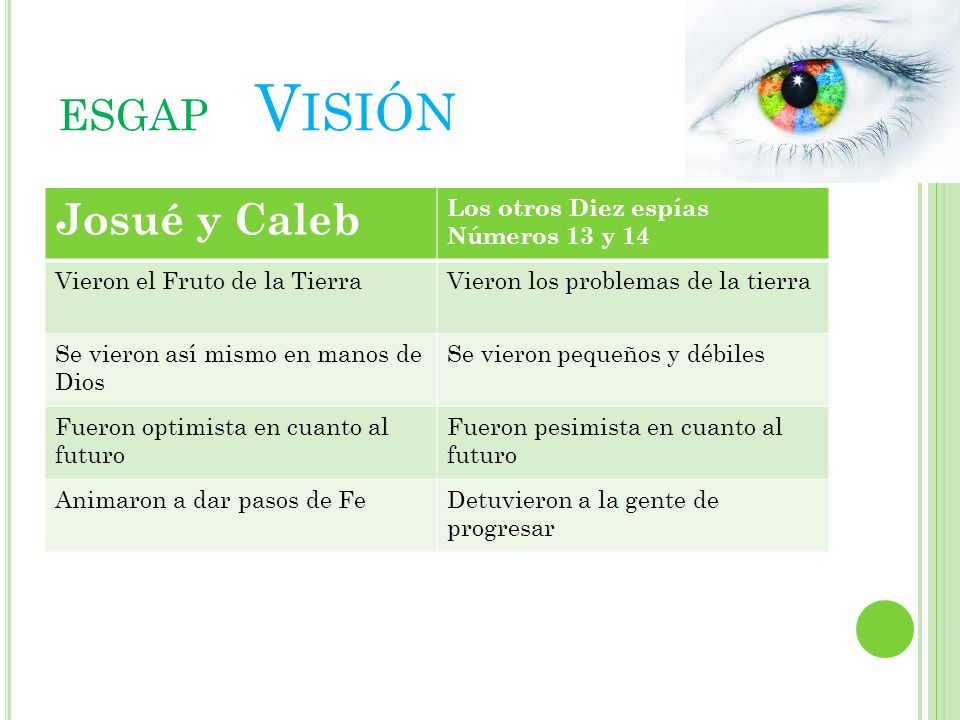 ESGAP VISIÓN

| Josué y Caleb | Los otros Diez espías Números 13 y 14 |
|---|---|
| Vieron el Fruto de la Tierra | Vieron los problemas de la tierra |
| Se vieron así mismo en manos de Dios | Se vieron pequeños y débiles |
| Fueron optimista en cuanto al futuro | Fueron pesimista en cuanto al futuro |
| Animaron a dar pasos de Fe | Detuvieron a la gente de progresar |